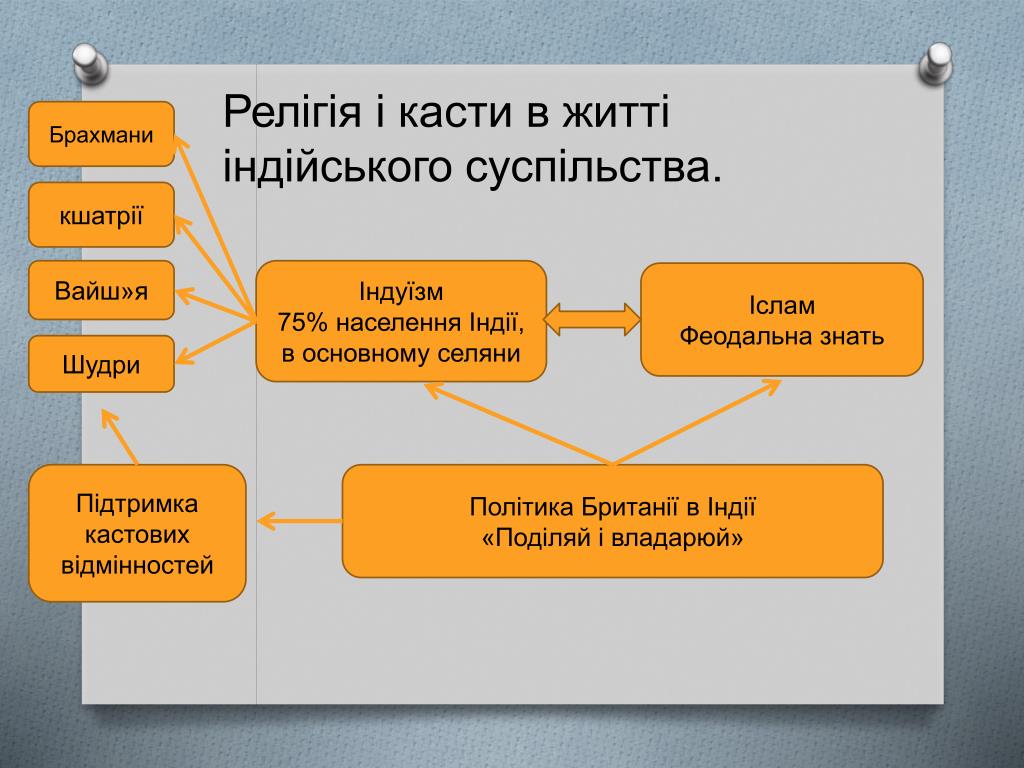 Релігія і касти в житті індійського суспільства.

Брахмани

кшатрії

Вайш»я

Шудри

Індуїзм
75% населення Індії,
в основному селяни

Іслам
Феодальна знать

Підтримка кастових відмінностей

Політика Британії в Індії
«Поділяй і владарюй»